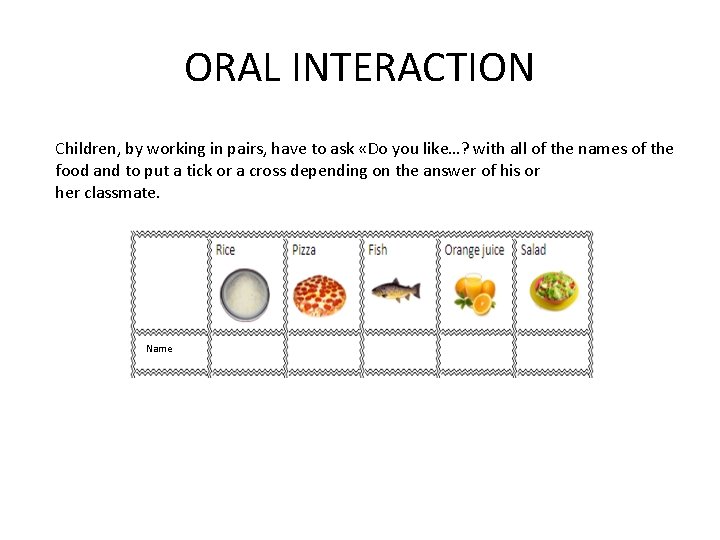 ORAL INTERACTION

Children, by working in pairs, have to ask «Do you like…? with all of the names of the food and to put a tick or a cross depending on the answer of his or her classmate.

| | Rice | Pizza | Fish | Orange juice | Salad |
|---|---|---|---|---|---|
| Name | | | | | |